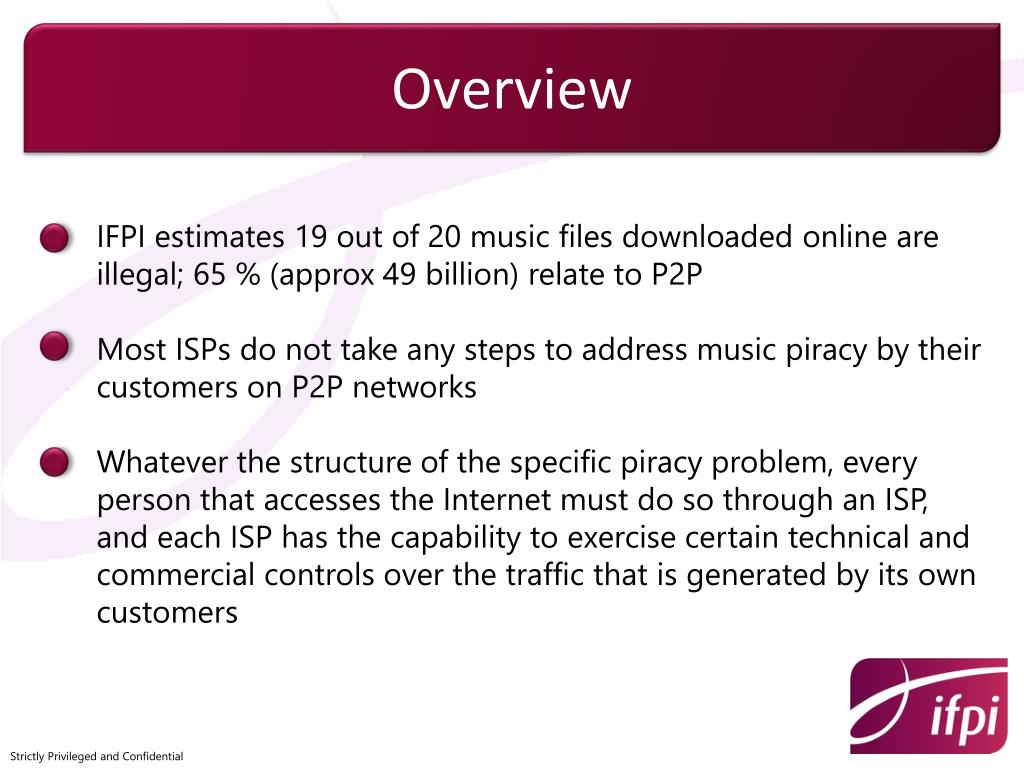 Overview

IFPI estimates 19 out of 20 music files downloaded online are illegal; 65 % (approx 49 billion) relate to P2P

Most ISPs do not take any steps to address music piracy by their customers on P2P networks

Whatever the structure of the specific piracy problem, every person that accesses the Internet must do so through an ISP, and each ISP has the capability to exercise certain technical and commercial controls over the traffic that is generated by its own customers

ifpi

Strictly Privileged and Confidential